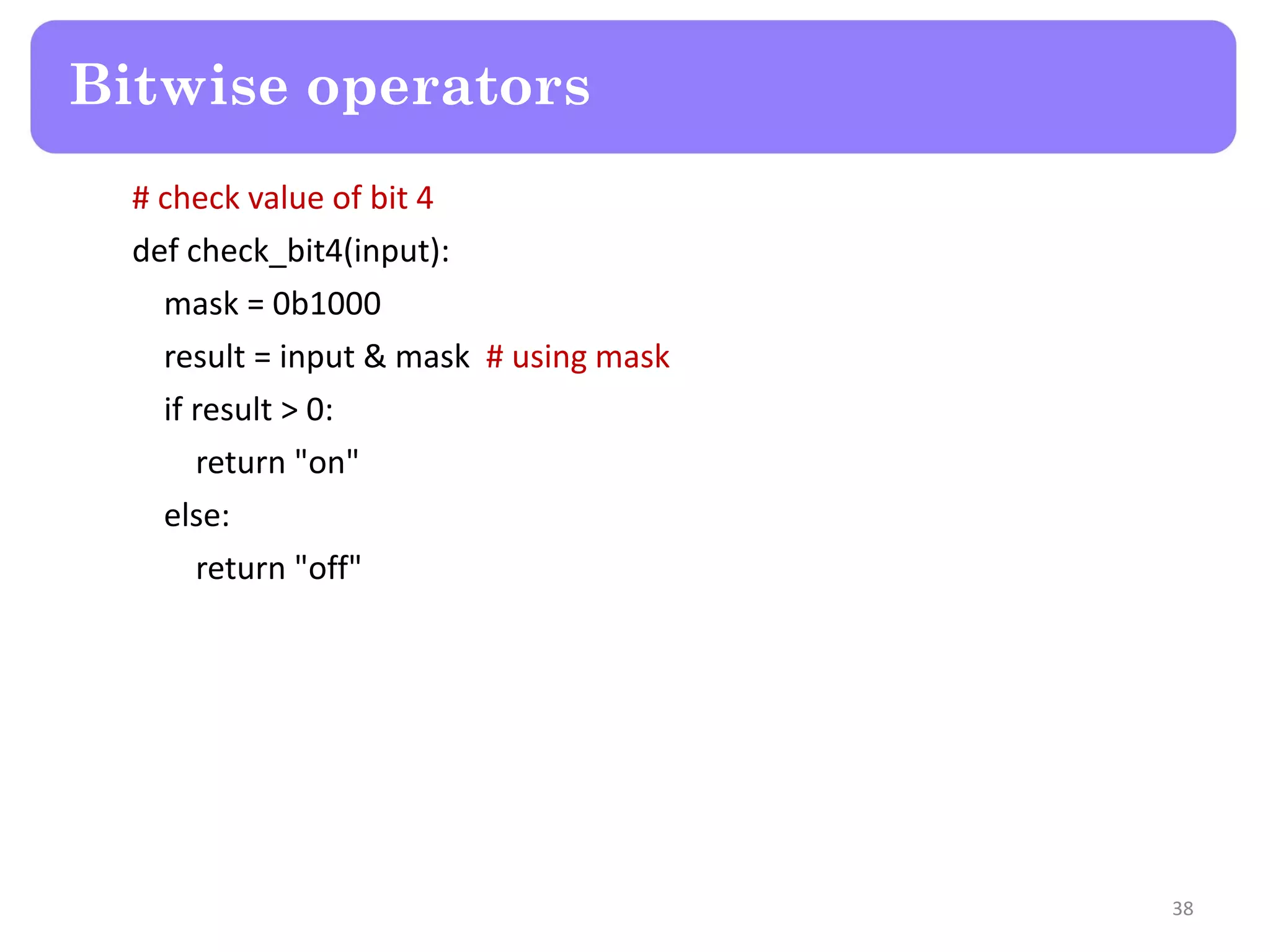 Bitwise operators

# check value of bit 4
def check_bit4(input):
    mask = 0b1000
    result = input & mask  # using mask
    if result > 0:
        return "on"
    else:
        return "off"

38